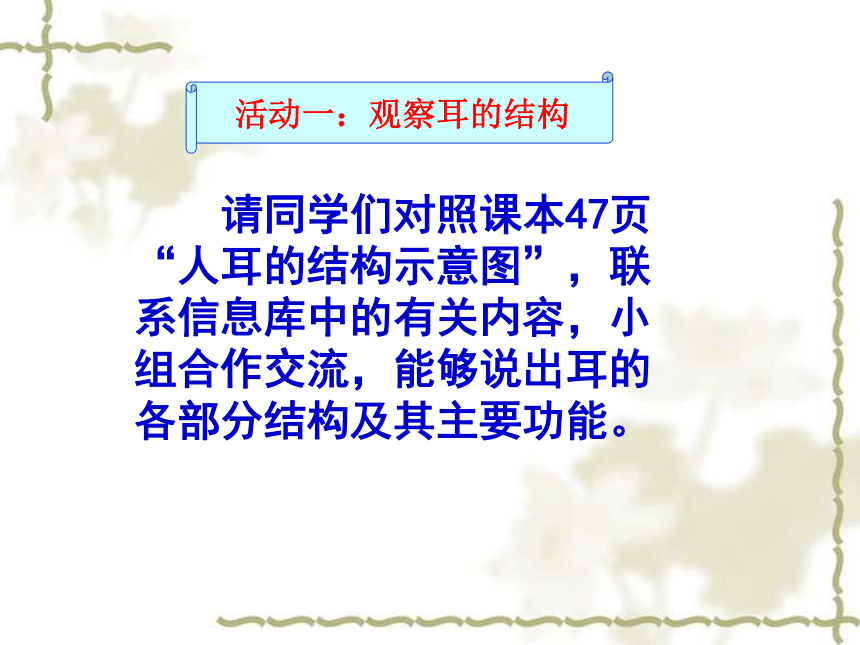 活动一：观察耳的结构

请同学们对照课本47页“人耳的结构示意图”，联系信息库中的有关内容，小组合作交流，能够说出耳的各部分结构及其主要功能。